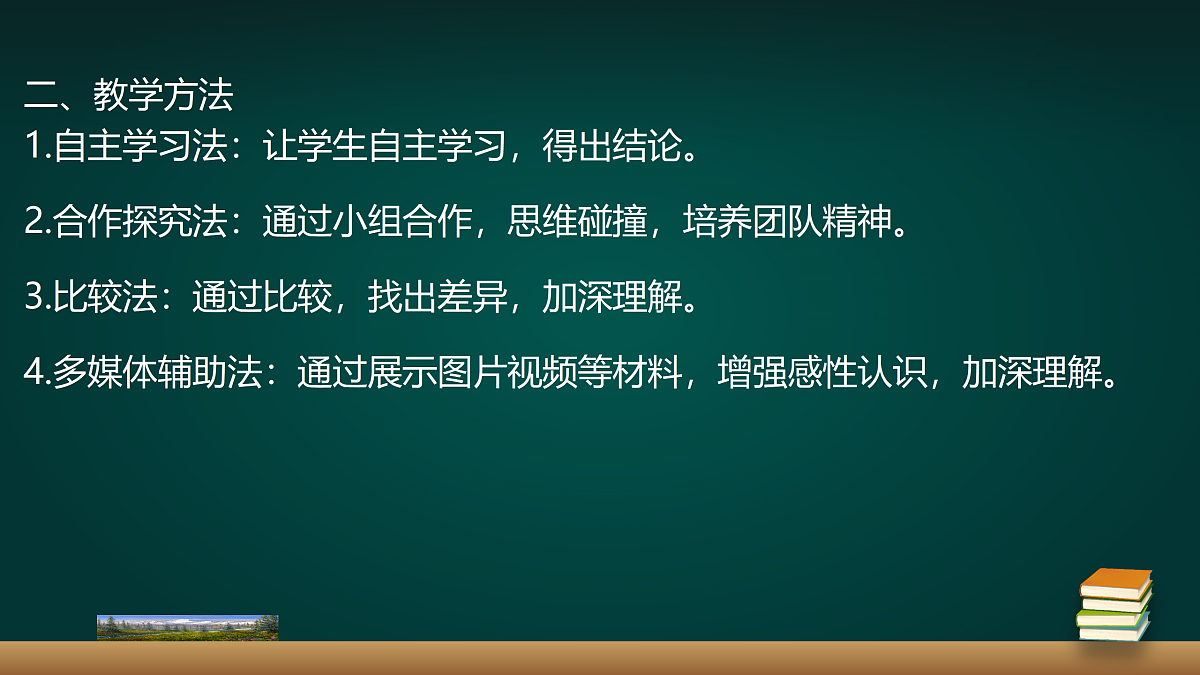 二、教学方法
1.自主学习法：让学生自主学习，得出结论。

2.合作探究法：通过小组合作，思维碰撞，培养团队精神。

3.比较法：通过比较，找出差异，加深理解。

4.多媒体辅助法：通过展示图片视频等材料，增强感性认识，加深理解。